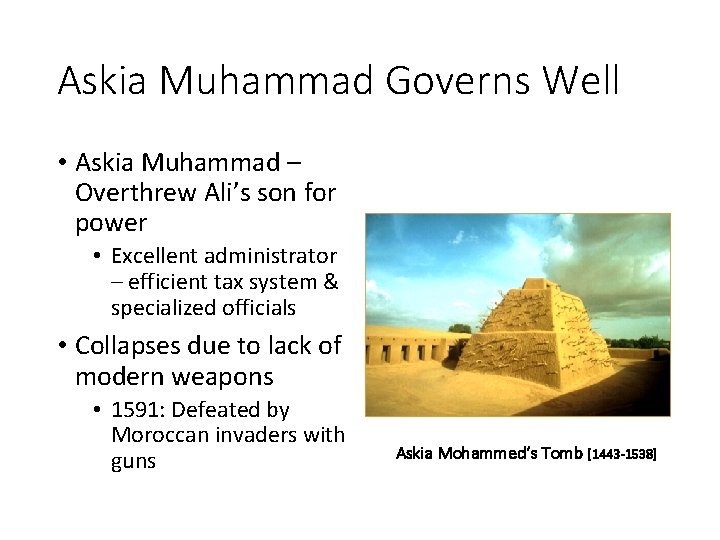 Askia Muhammad Governs Well

• Askia Muhammad – Overthrew Ali's son for power
  • Excellent administrator – efficient tax system & specialized officials
• Collapses due to lack of modern weapons
  • 1591: Defeated by Moroccan invaders with guns

Askia Mohammed's Tomb [1443-1538]